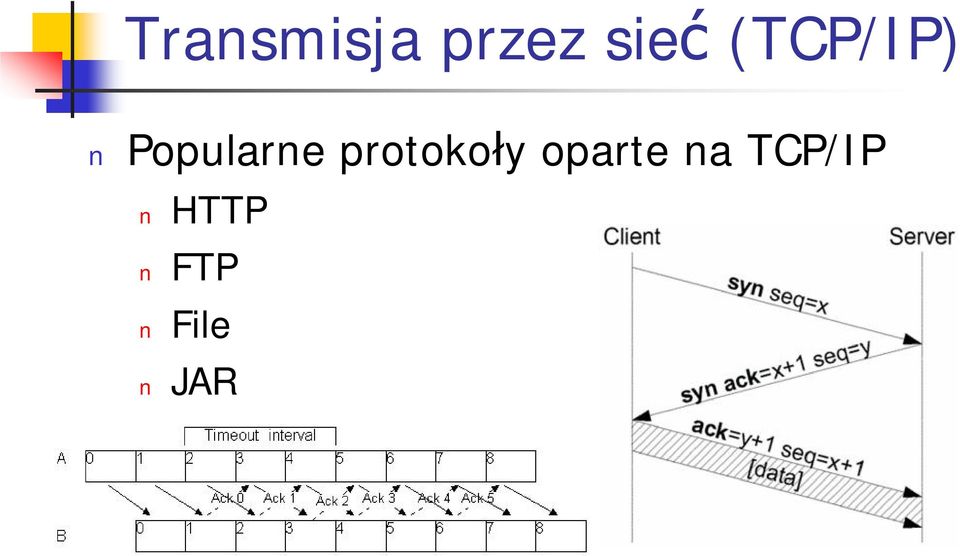 Transmisja przez sieć (TCP/IP)

n Popularne protokoły oparte na TCP/IP

n HTTP

n FTP

n File

n JAR

Client

Server

syn seq=x

syn ack=x+1 seq=y

ack=y+1 seq=x+1
[data]

Timeout interval

A 0 1 2 3 4 5 6 7 8

Ack 0 Ack 1 Ack 2 Ack 3 Ack 4 Ack 5

B 0 1 2 3 4 5 6 7 8